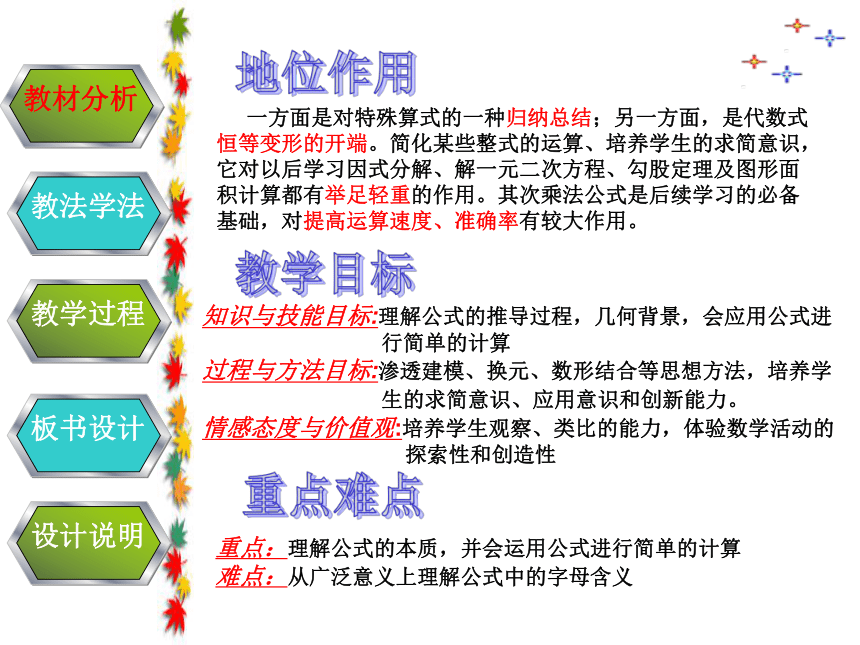 教材分析

教法学法

教学过程

板书设计

设计说明

地位作用

一方面是对特殊算式的一种归纳总结；另一方面，是代数式恒等变形的开端。简化某些整式的运算、培养学生的求简意识，它对以后学习因式分解、解一元二次方程、勾股定理及图形面积计算都有举足轻重的作用。其次乘法公式是后续学习的必备基础，对提高运算速度、准确率有较大作用。

教学目标

知识与技能目标:理解公式的推导过程，几何背景，会应用公式进行简单的计算

过程与方法目标:渗透建模、换元、数形结合等思想方法，培养学生的求简意识、应用意识和创新能力。

情感态度与价值观:培养学生观察、类比的能力，体验数学活动的探索性和创造性

重点难点

重点：理解公式的本质，并会运用公式进行简单的计算

难点：从广泛意义上理解公式中的字母含义